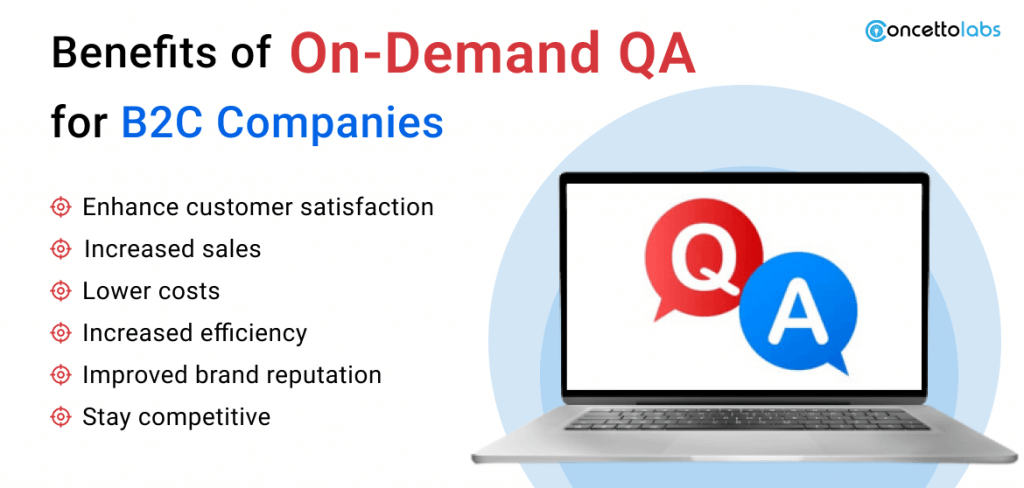 Benefits of On-Demand QA for B2C Companies

concettolabs

Enhance customer satisfaction
Increased sales
Lower costs
Increased efficiency
Improved brand reputation
Stay competitive

Q

A